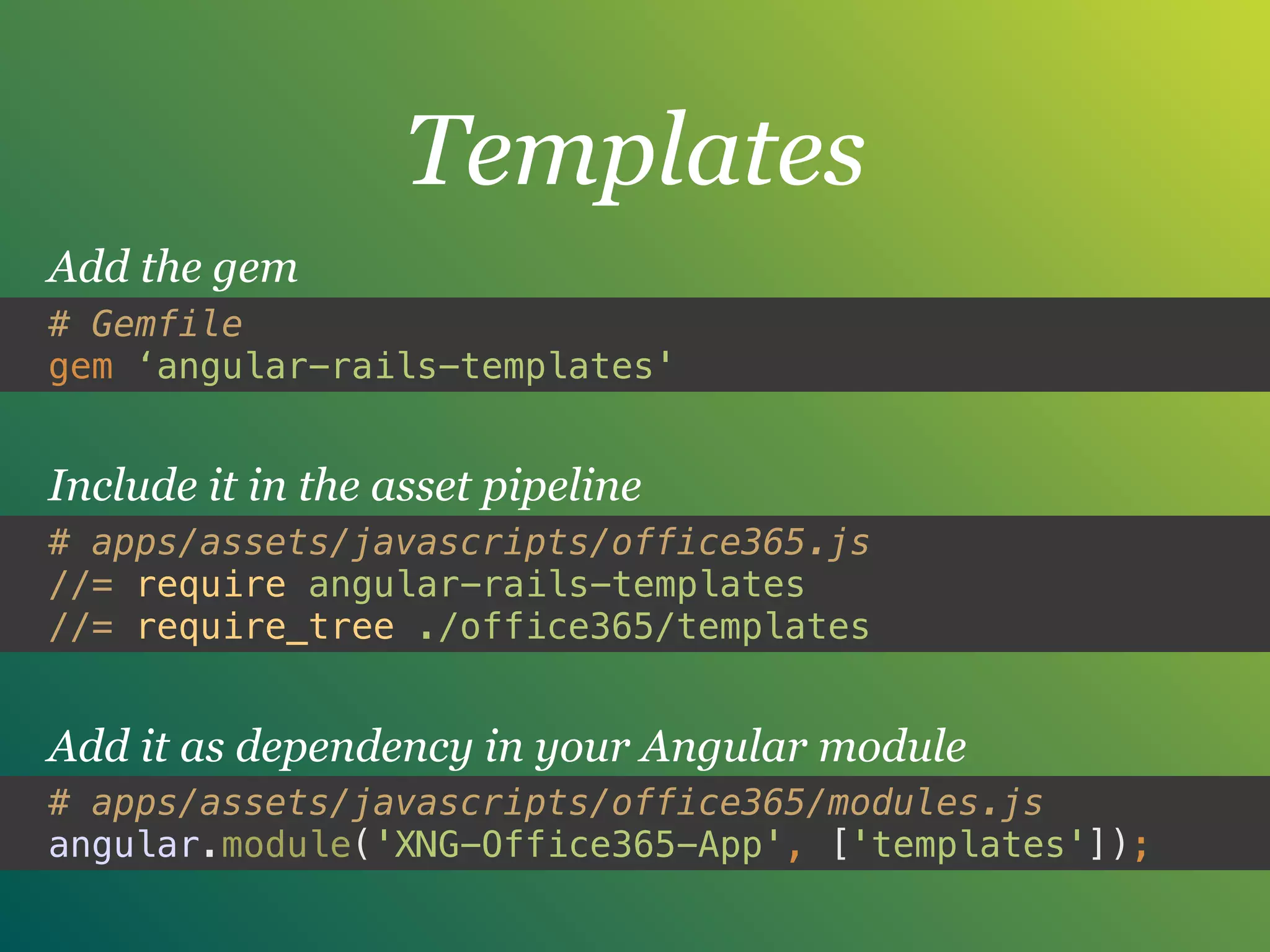 Templates

Add the gem

# Gemfile
gem ‘angular-rails-templates'

Include it in the asset pipeline

# apps/assets/javascripts/office365.js
//= require angular-rails-templates
//= require_tree ./office365/templates

Add it as dependency in your Angular module

# apps/assets/javascripts/office365/modules.js
angular.module('XNG-Office365-App', ['templates']);